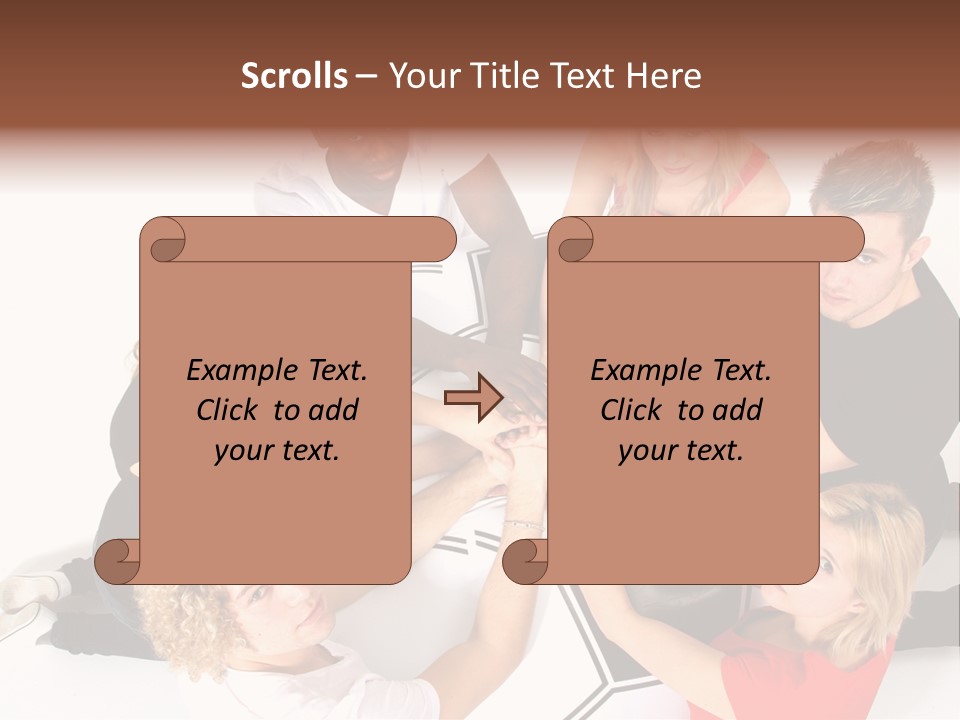 Scrolls – Your Title Text Here

Example Text. Click to add your text.

Example Text. Click to add your text.